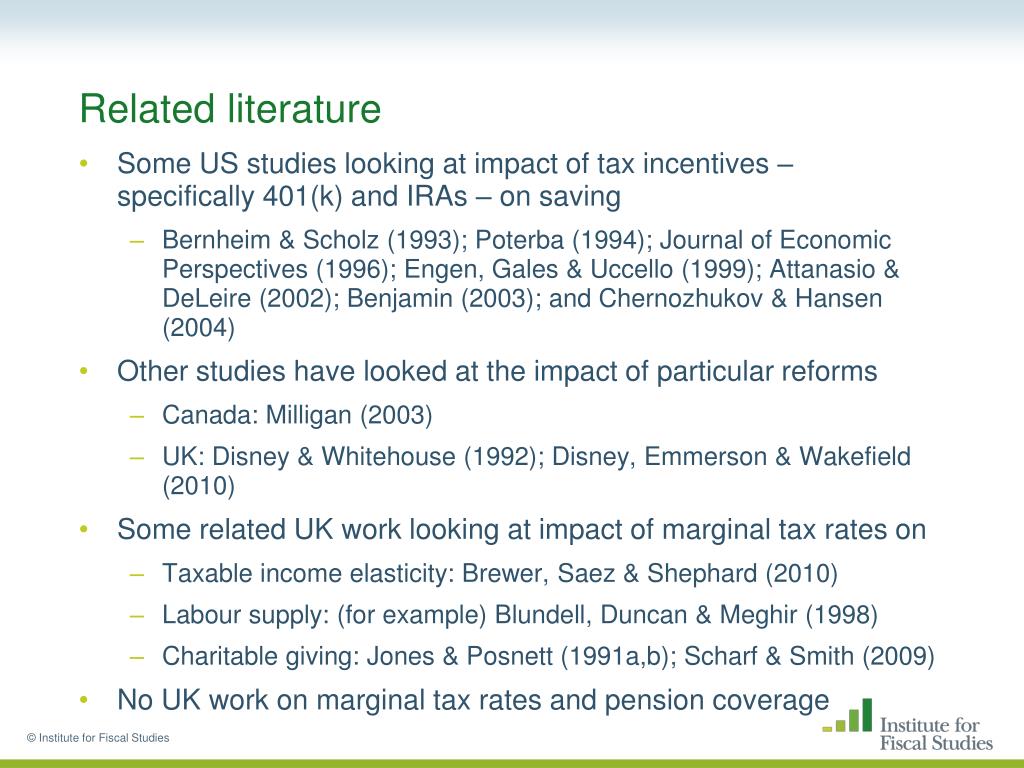 Related literature

• Some US studies looking at impact of tax incentives – specifically 401(k) and IRAs – on saving
– Bernheim & Scholz (1993); Poterba (1994); Journal of Economic Perspectives (1996); Engen, Gales & Uccello (1999); Attanasio & DeLeire (2002); Benjamin (2003); and Chernozhukov & Hansen (2004)

• Other studies have looked at the impact of particular reforms
– Canada: Milligan (2003)
– UK: Disney & Whitehouse (1992); Disney, Emmerson & Wakefield (2010)

• Some related UK work looking at impact of marginal tax rates on
– Taxable income elasticity: Brewer, Saez & Shephard (2010)
– Labour supply: (for example) Blundell, Duncan & Meghir (1998)
– Charitable giving: Jones & Posnett (1991a,b); Scharf & Smith (2009)

• No UK work on marginal tax rates and pension coverage

© Institute for Fiscal Studies

Institute for Fiscal Studies